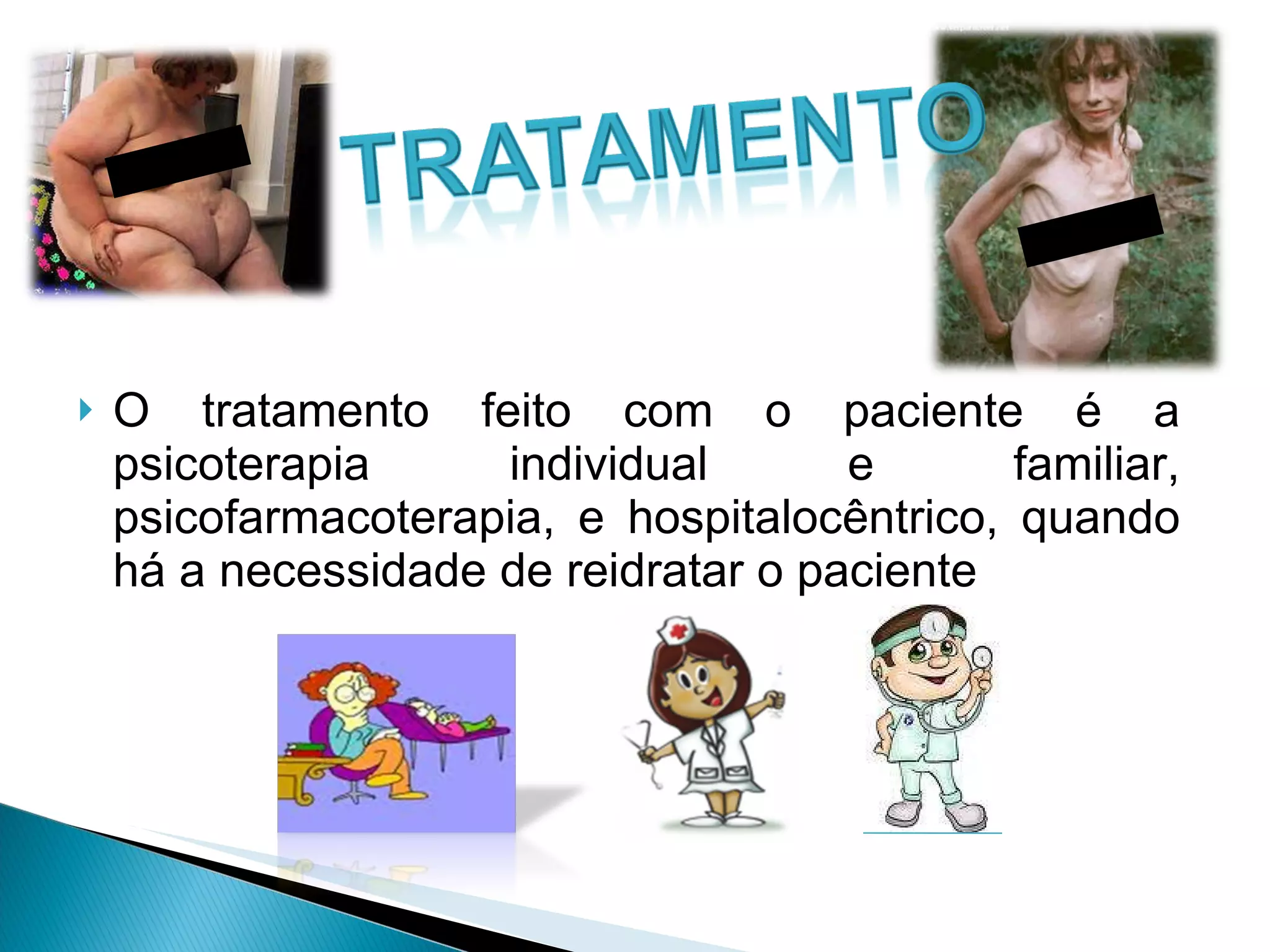 TRATAMENTO

O tratamento feito com o paciente é a psicoterapia individual e familiar, psicofarmacoterapia, e hospitalocêntrico, quando há a necessidade de reidratar o paciente